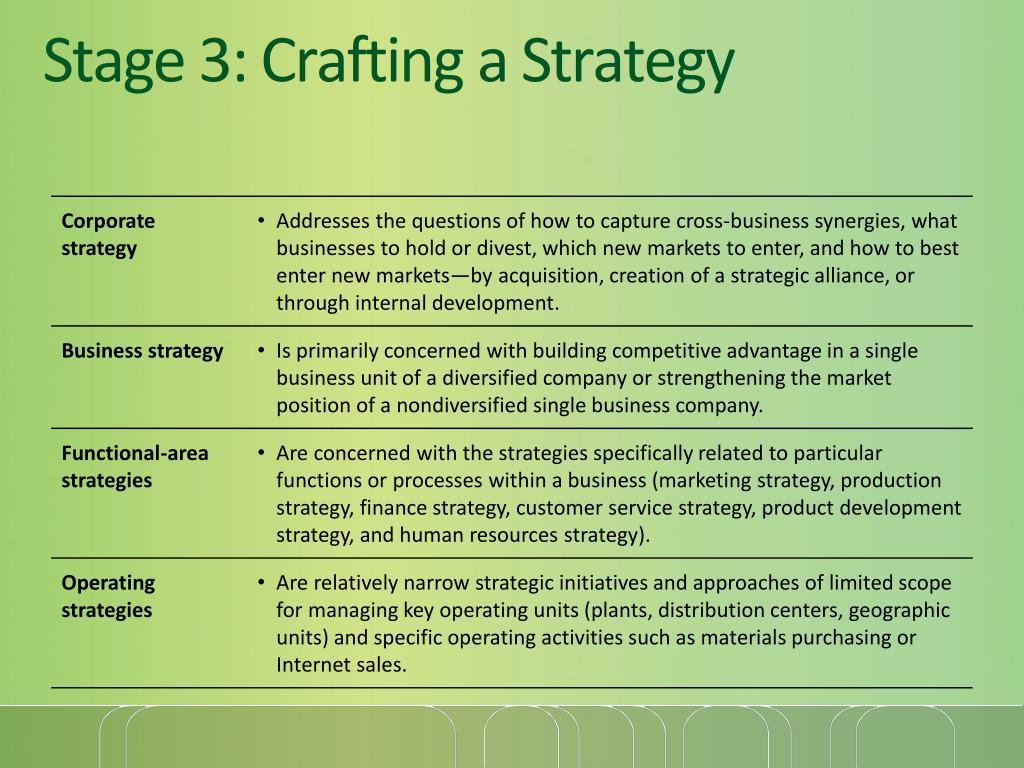 Stage 3: Crafting a Strategy

| | |
|---|---|
| **Corporate strategy** | • Addresses the questions of how to capture cross-business synergies, what businesses to hold or divest, which new markets to enter, and how to best enter new markets—by acquisition, creation of a strategic alliance, or through internal development. |
| **Business strategy** | • Is primarily concerned with building competitive advantage in a single business unit of a diversified company or strengthening the market position of a nondiversified single business company. |
| **Functional-area strategies** | • Are concerned with the strategies specifically related to particular functions or processes within a business (marketing strategy, production strategy, finance strategy, customer service strategy, product development strategy, and human resources strategy). |
| **Operating strategies** | • Are relatively narrow strategic initiatives and approaches of limited scope for managing key operating units (plants, distribution centers, geographic units) and specific operating activities such as materials purchasing or Internet sales. |